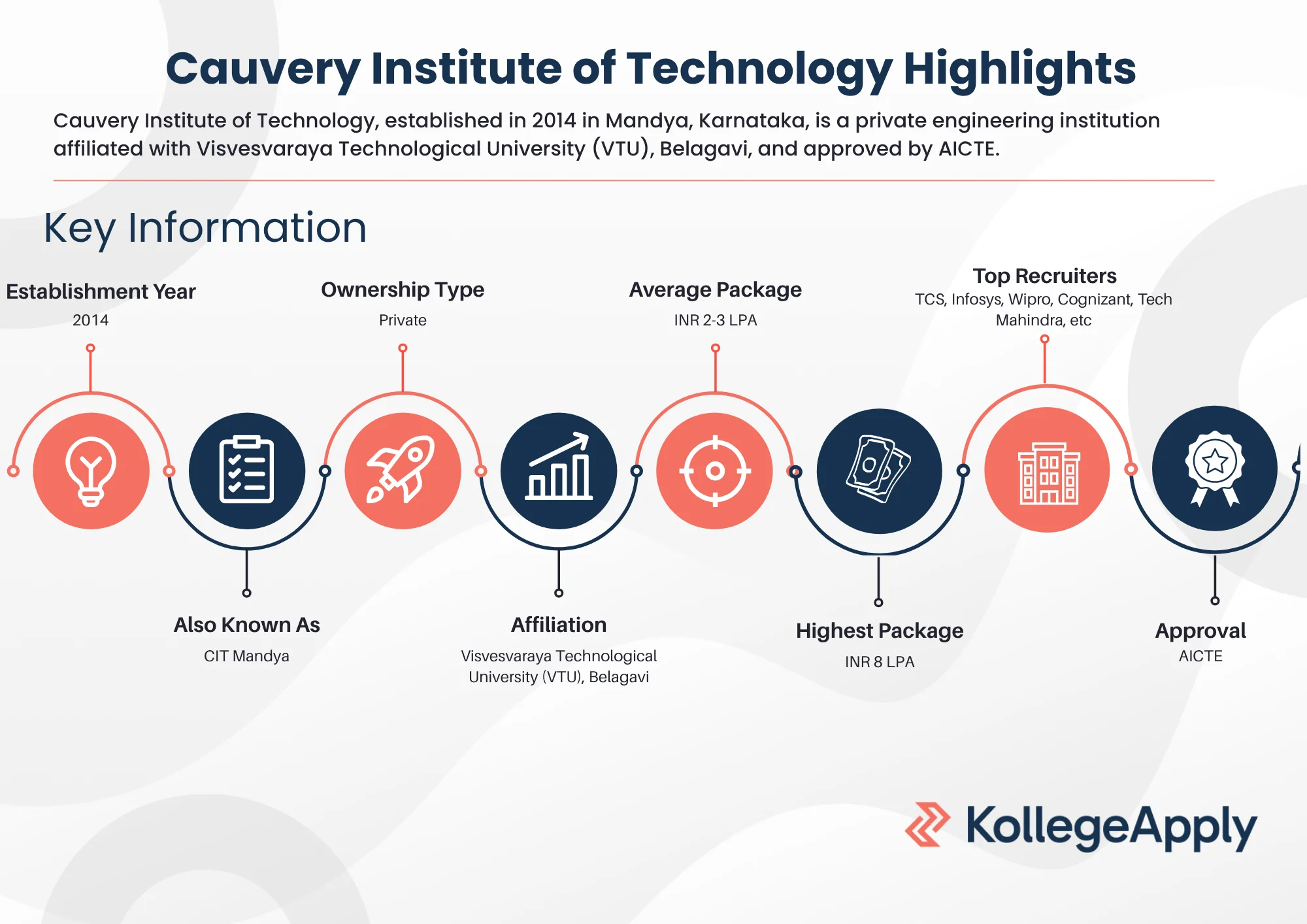 Cauvery Institute of Technology Highlights

Cauvery Institute of Technology, established in 2014 in Mandya, Karnataka, is a private engineering institution affiliated with Visvesvaraya Technological University (VTU), Belagavi, and approved by AICTE.

Key Information

Establishment Year
2014

Ownership Type
Private

Average Package
INR 2-3 LPA

Top Recruiters
TCS, Infosys, Wipro, Cognizant, Tech Mahindra, etc

Also Known As
CIT Mandya

Affiliation
Visvesvaraya Technological University (VTU), Belagavi

Highest Package
INR 8 LPA

Approval
AICTE

KollegeApply